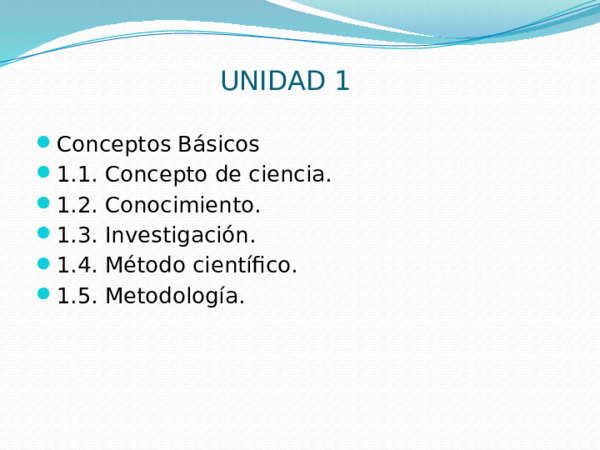 UNIDAD 1

- Conceptos Básicos
- 1.1. Concepto de ciencia.
- 1.2. Conocimiento.
- 1.3. Investigación.
- 1.4. Método científico.
- 1.5. Metodología.